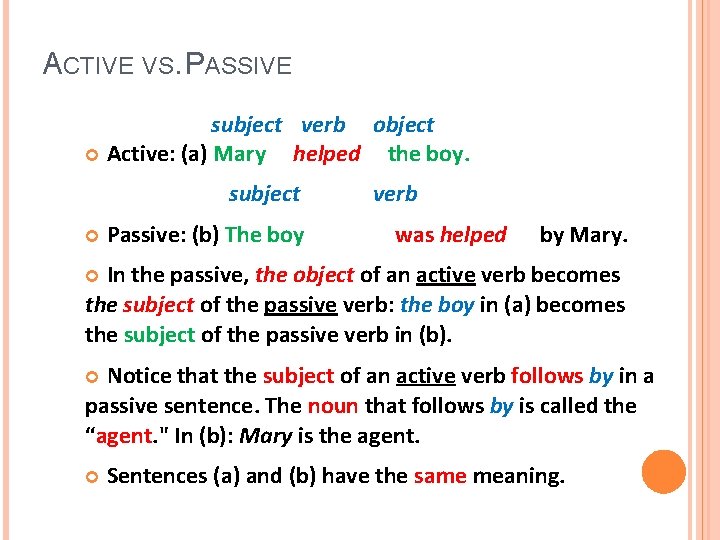 ACTIVE VS. PASSIVE

subject verb object

Active: (a) Mary helped the boy.

subject verb

Passive: (b) The boy was helped by Mary.

In the passive, the object of an active verb becomes the subject of the passive verb: the boy in (a) becomes the subject of the passive verb in (b).

Notice that the subject of an active verb follows by in a passive sentence. The noun that follows by is called the “agent." In (b): Mary is the agent.

Sentences (a) and (b) have the same meaning.